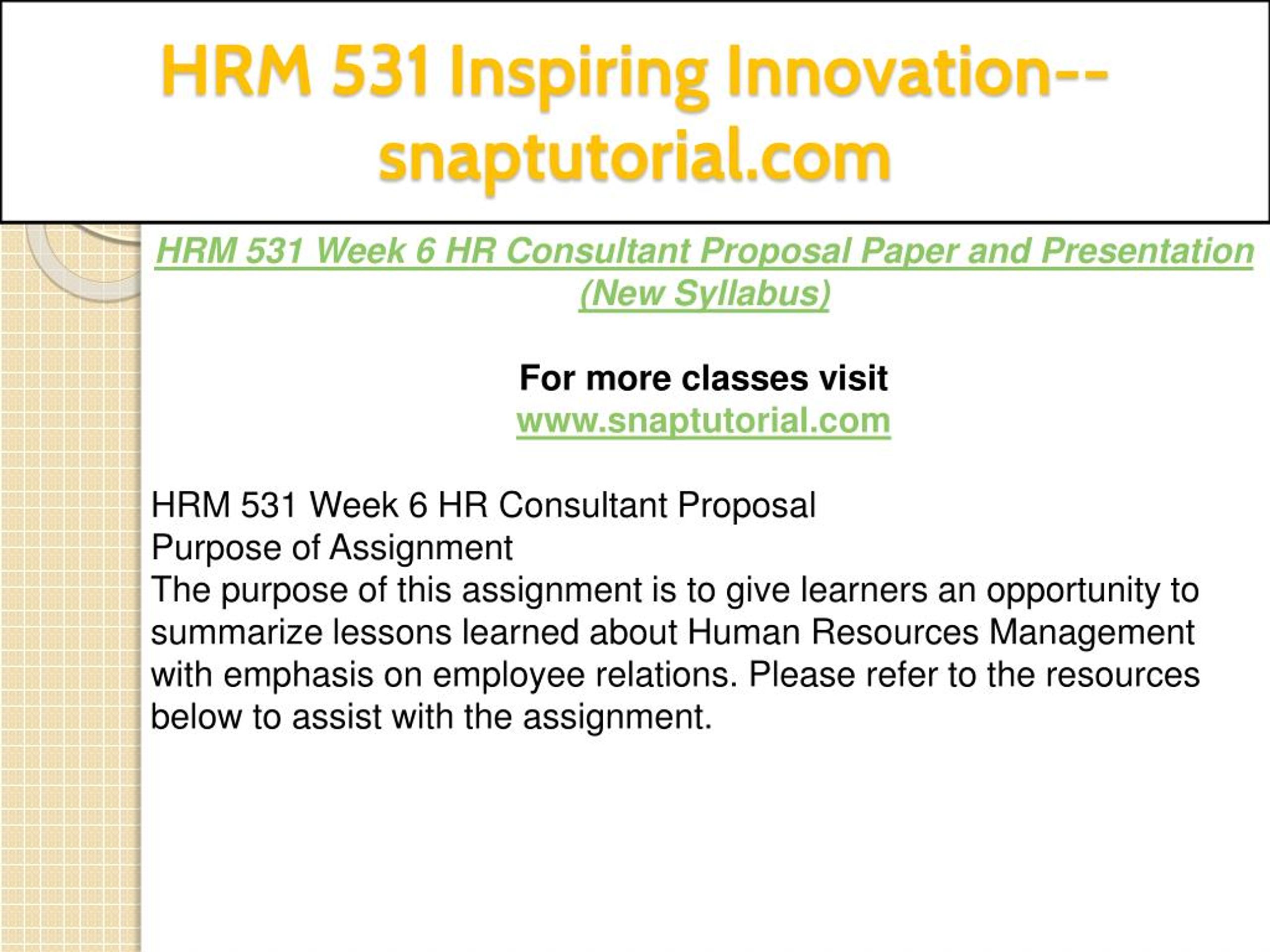 HRM 531 Inspiring Innovation--snaptutorial.com

HRM 531 Week 6 HR Consultant Proposal Paper and Presentation (New Syllabus)

For more classes visit
www.snaptutorial.com

HRM 531 Week 6 HR Consultant Proposal
Purpose of Assignment
The purpose of this assignment is to give learners an opportunity to summarize lessons learned about Human Resources Management with emphasis on employee relations. Please refer to the resources below to assist with the assignment.